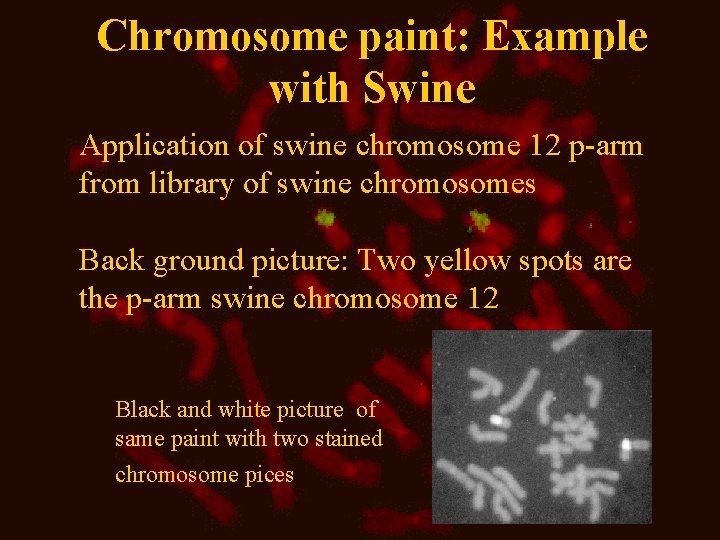 Chromosome paint: Example with Swine

Application of swine chromosome 12 p-arm from library of swine chromosomes

Back ground picture: Two yellow spots are the p-arm swine chromosome 12

Black and white picture of same paint with two stained chromosome pices